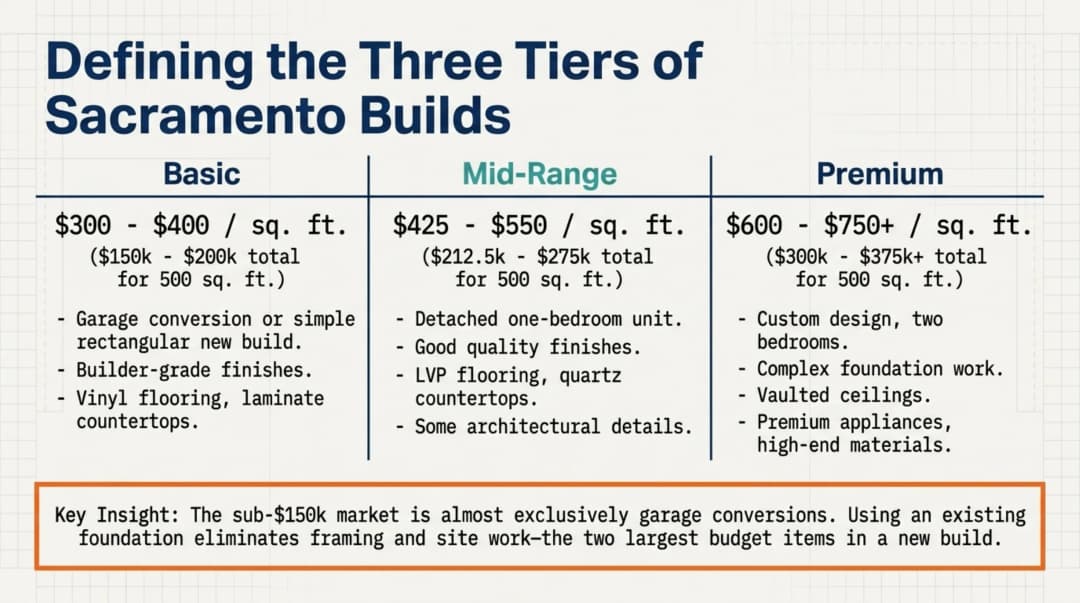 Defining the Three Tiers of Sacramento Builds

| Basic | Mid-Range | Premium |
|---|---|---|
| \$300 - \$400 / sq. ft. (\$150k - \$200k total for 500 sq. ft.) | \$425 - \$550 / sq. ft. (\$212.5k - \$275k total for 500 sq. ft.) | \$600 - \$750+ / sq. ft. (\$300k - \$375k+ total for 500 sq. ft.) |
| - Garage conversion or simple rectangular new build. - Builder-grade finishes. - Vinyl flooring, laminate countertops. | - Detached one-bedroom unit. - Good quality finishes. - LVP flooring, quartz countertops. - Some architectural details. | - Custom design, two bedrooms. - Complex foundation work. - Vaulted ceilings. - Premium appliances, high-end materials. |

Key Insight: The sub-\$150k market is almost exclusively garage conversions. Using an existing foundation eliminates framing and site work—the two largest budget items in a new build.